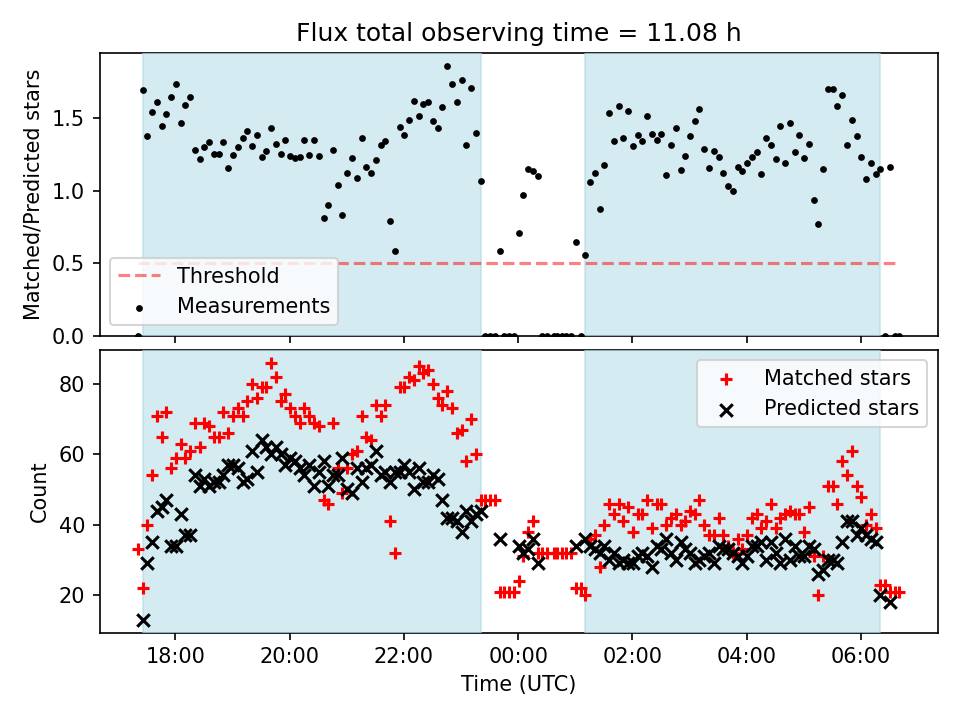 Flux total observing time = 11.08 h

Matched/Predicted stars

1.5
1.0
0.5
0.0

Threshold
Measurements

Count

80
60
40
20

Matched stars
Predicted stars

18:00
20:00
22:00
00:00
02:00
04:00
06:00

Time (UTC)